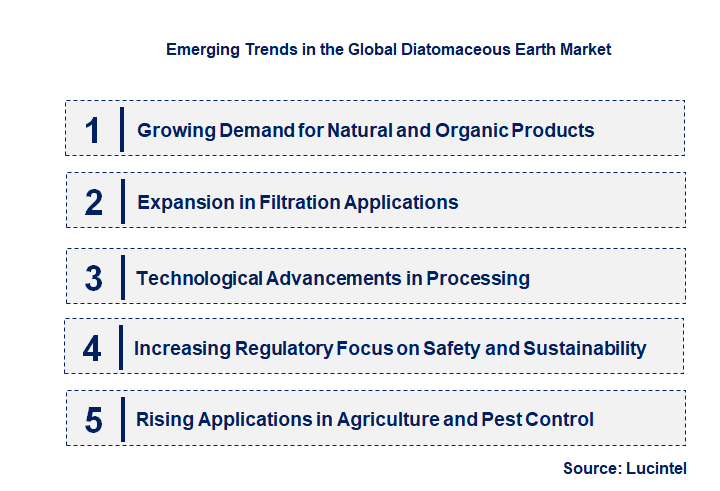 Emerging Trends in the Global Diatomaceous Earth Market

1 Growing Demand for Natural and Organic Products

2 Expansion in Filtration Applications

3 Technological Advancements in Processing

4 Increasing Regulatory Focus on Safety and Sustainability

5 Rising Applications in Agriculture and Pest Control

Source: Lucintel